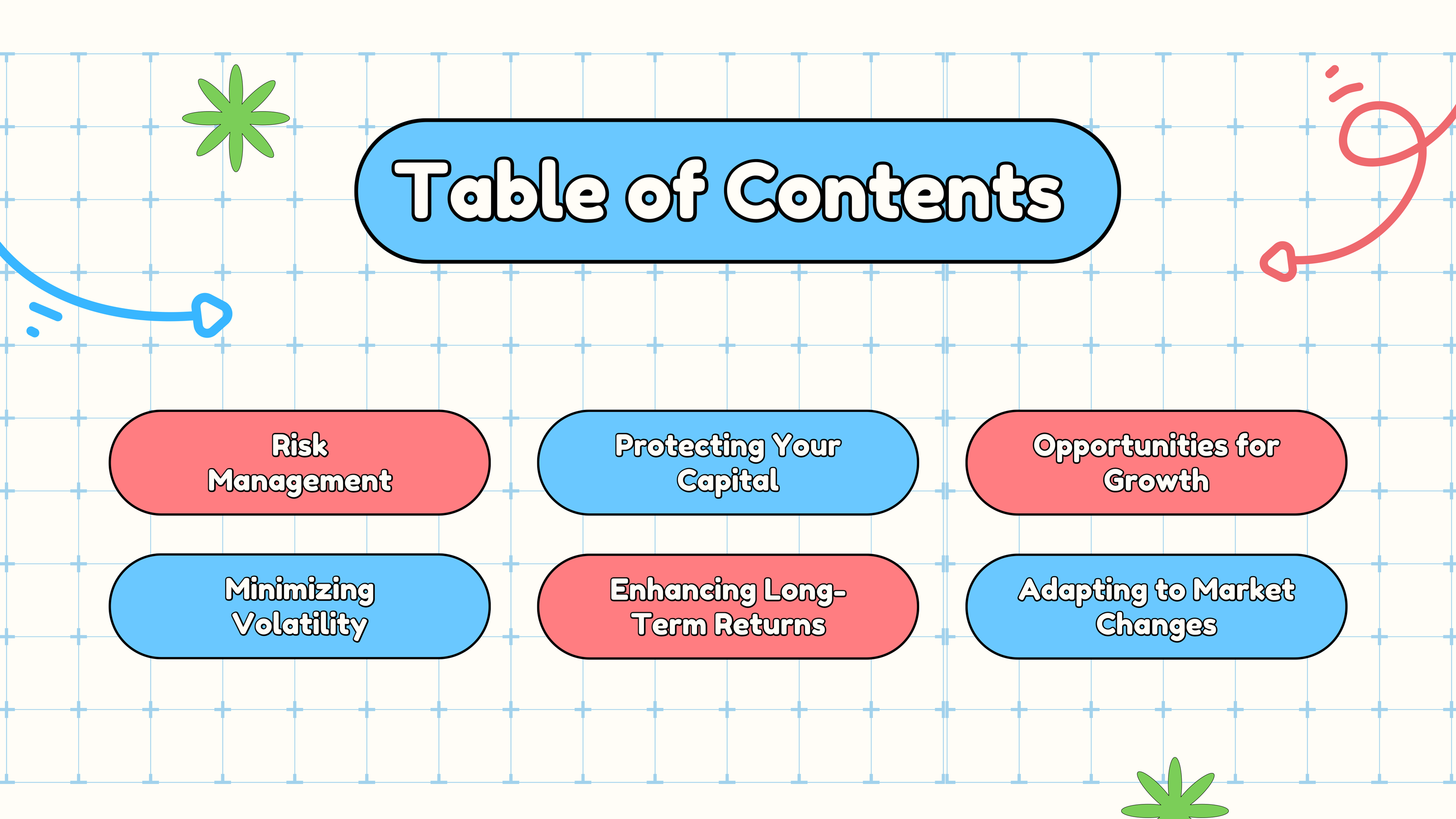 Table of Contents

Risk Management

Protecting Your Capital

Opportunities for Growth

Minimizing Volatility

Enhancing Long-Term Returns

Adapting to Market Changes